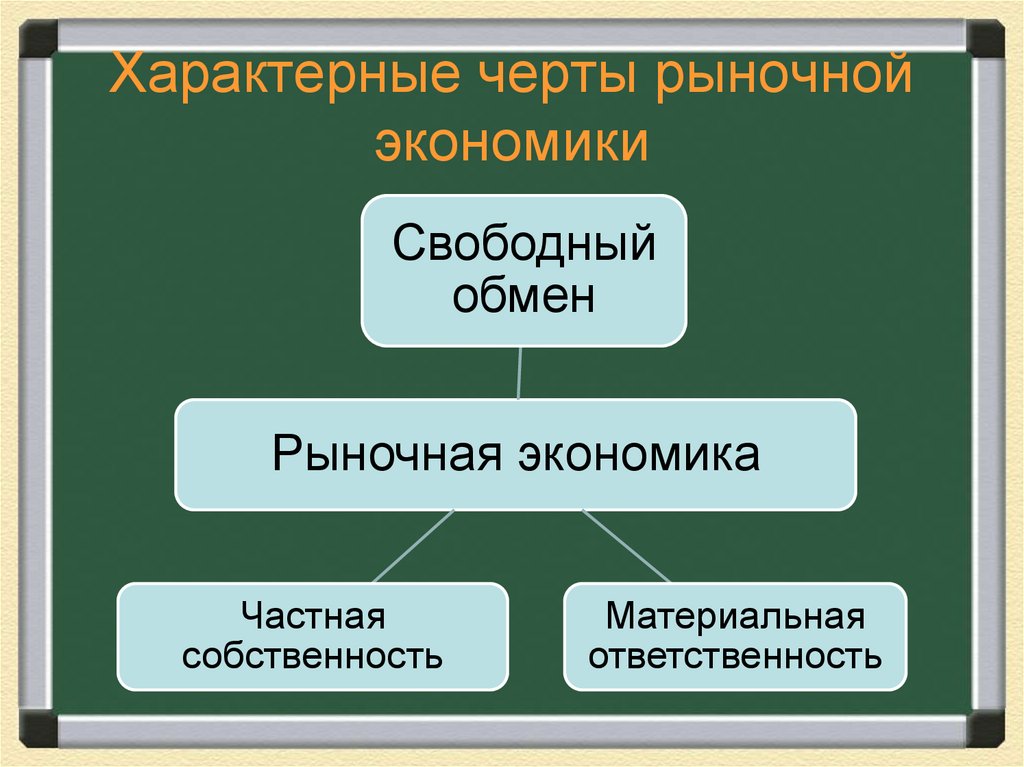 Характерные черты рыночной экономики

Свободный обмен

Рыночная экономика

Частная собственность

Материальная ответственность